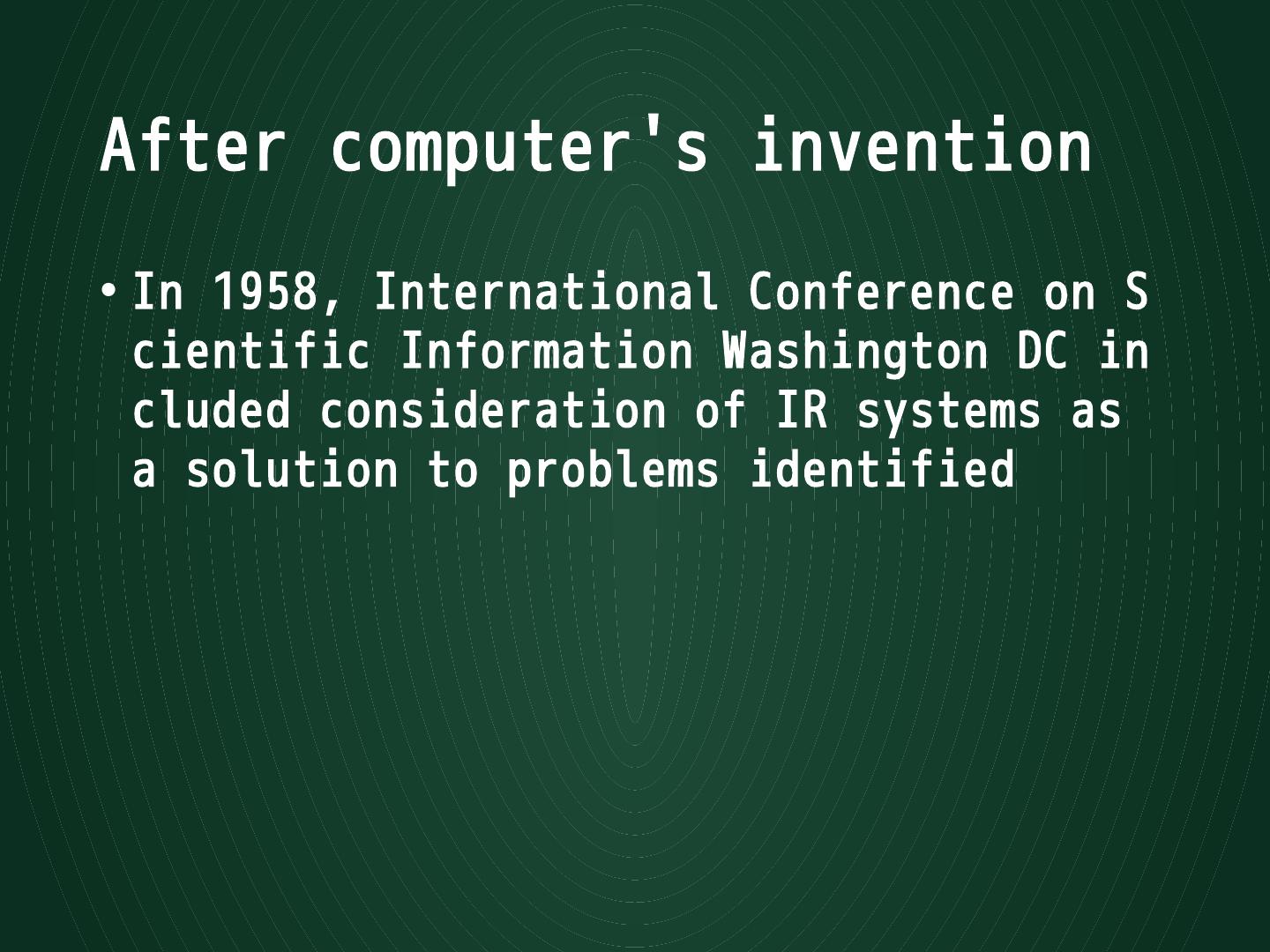 After computer's invention

• In 1958, International Conference on Scientific Information Washington DC included consideration of IR systems as a solution to problems identified